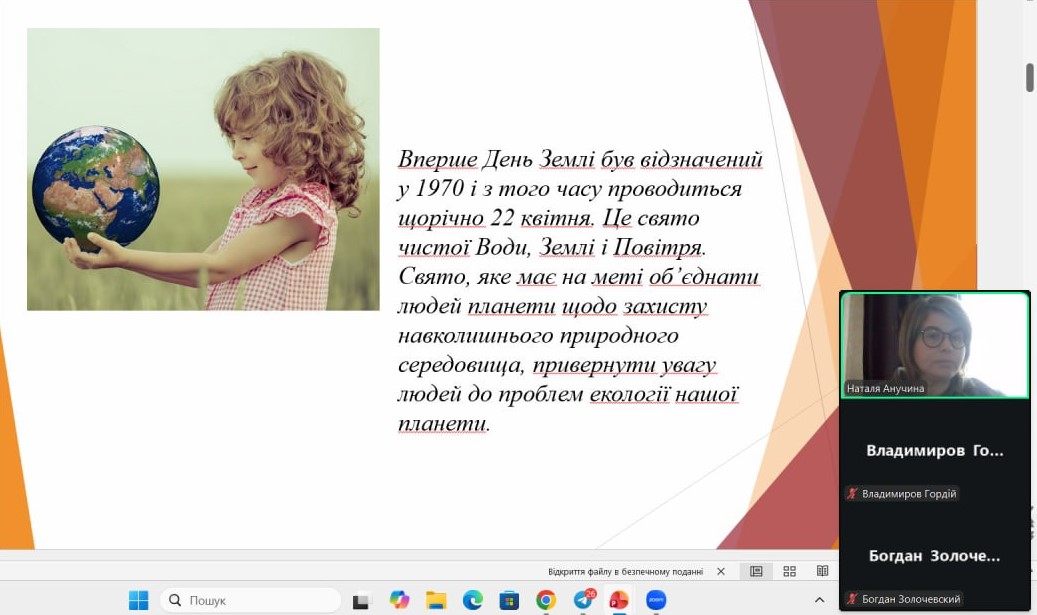 Вперше День Землі був відзначений у 1970 і з того часу проводиться щорічно 22 квітня. Це свято чистої Води, Землі і Повітря. Свято, яке має на меті об'єднати людей планети щодо захисту навколишнього природного середовища, привернути увагу людей до проблем екології нашої планети.

Наталя Анучина

Владимиров Го...

Владимиров Гордій

Богдан Золоче...

Богдан Золочевский

Відкриття файлу в безпечному поданні

Пошук

26

zoom